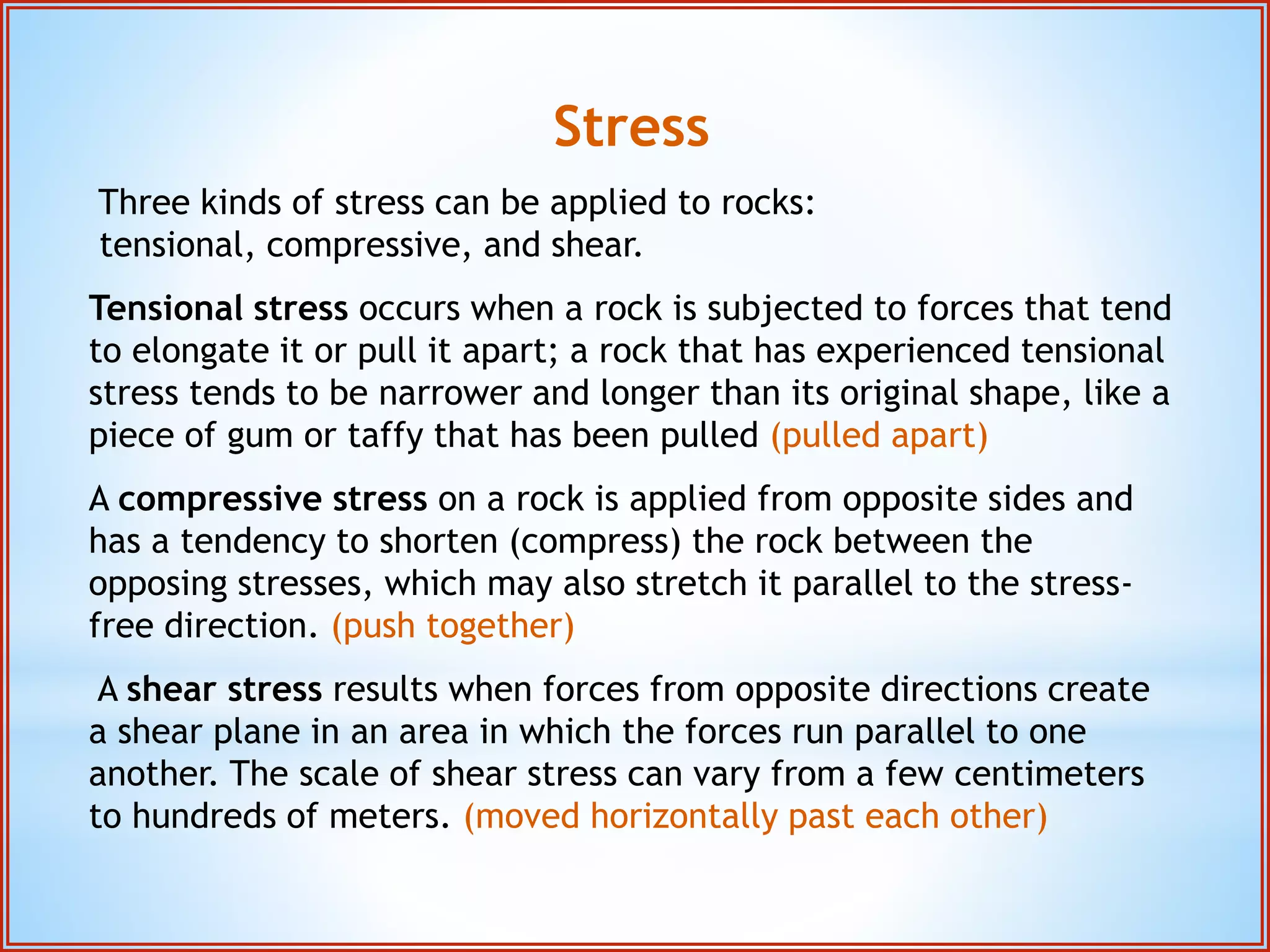 Stress

Three kinds of stress can be applied to rocks: tensional, compressive, and shear.

Tensional stress occurs when a rock is subjected to forces that tend to elongate it or pull it apart; a rock that has experienced tensional stress tends to be narrower and longer than its original shape, like a piece of gum or taffy that has been pulled (pulled apart)

A compressive stress on a rock is applied from opposite sides and has a tendency to shorten (compress) the rock between the opposing stresses, which may also stretch it parallel to the stress-free direction. (push together)

A shear stress results when forces from opposite directions create a shear plane in an area in which the forces run parallel to one another. The scale of shear stress can vary from a few centimeters to hundreds of meters. (moved horizontally past each other)